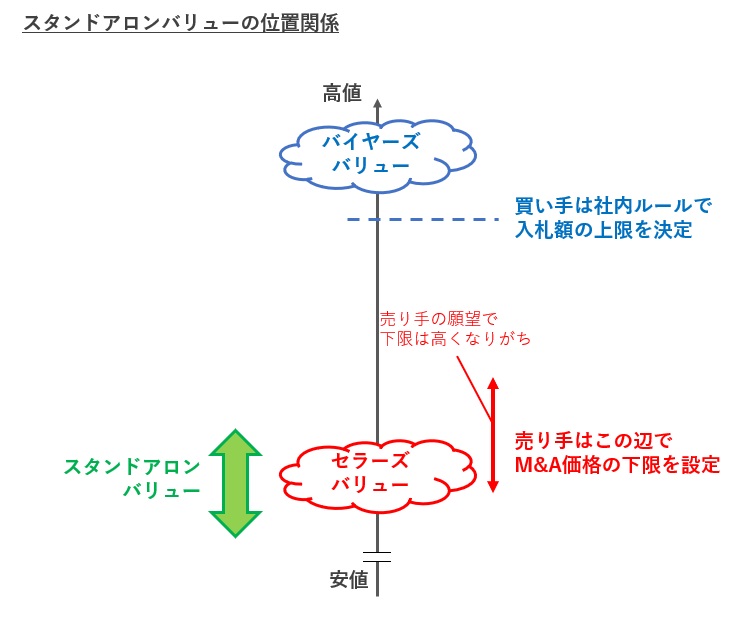 スタンドアロンバリューの位置関係

高値

バイヤーズ
バリュー

買い手は社内ルールで
入札額の上限を決定

売り手の願望で
下限は高くなりがち

スタンドアロン
バリュー

セラーズ
バリュー

売り手はこの辺で
M&A価格の下限を設定

安値